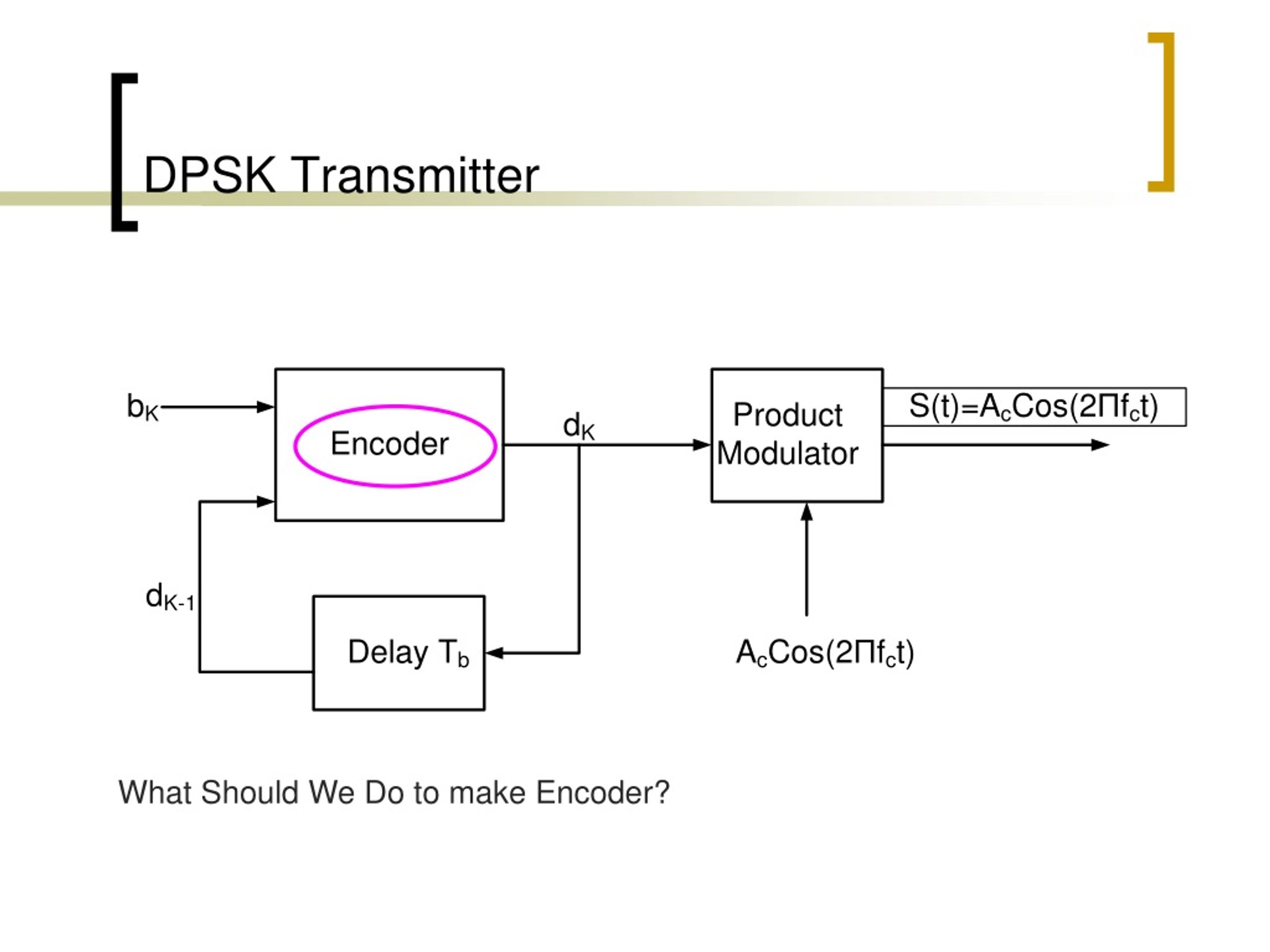 DPSK Transmitter

$b_K$

Encoder

$d_K$

Product Modulator

$S(t)=A_cCos(2\Pi f_ct)$

$d_{K-1}$

Delay $T_b$

$A_cCos(2\Pi f_ct)$

What Should We Do to make Encoder?